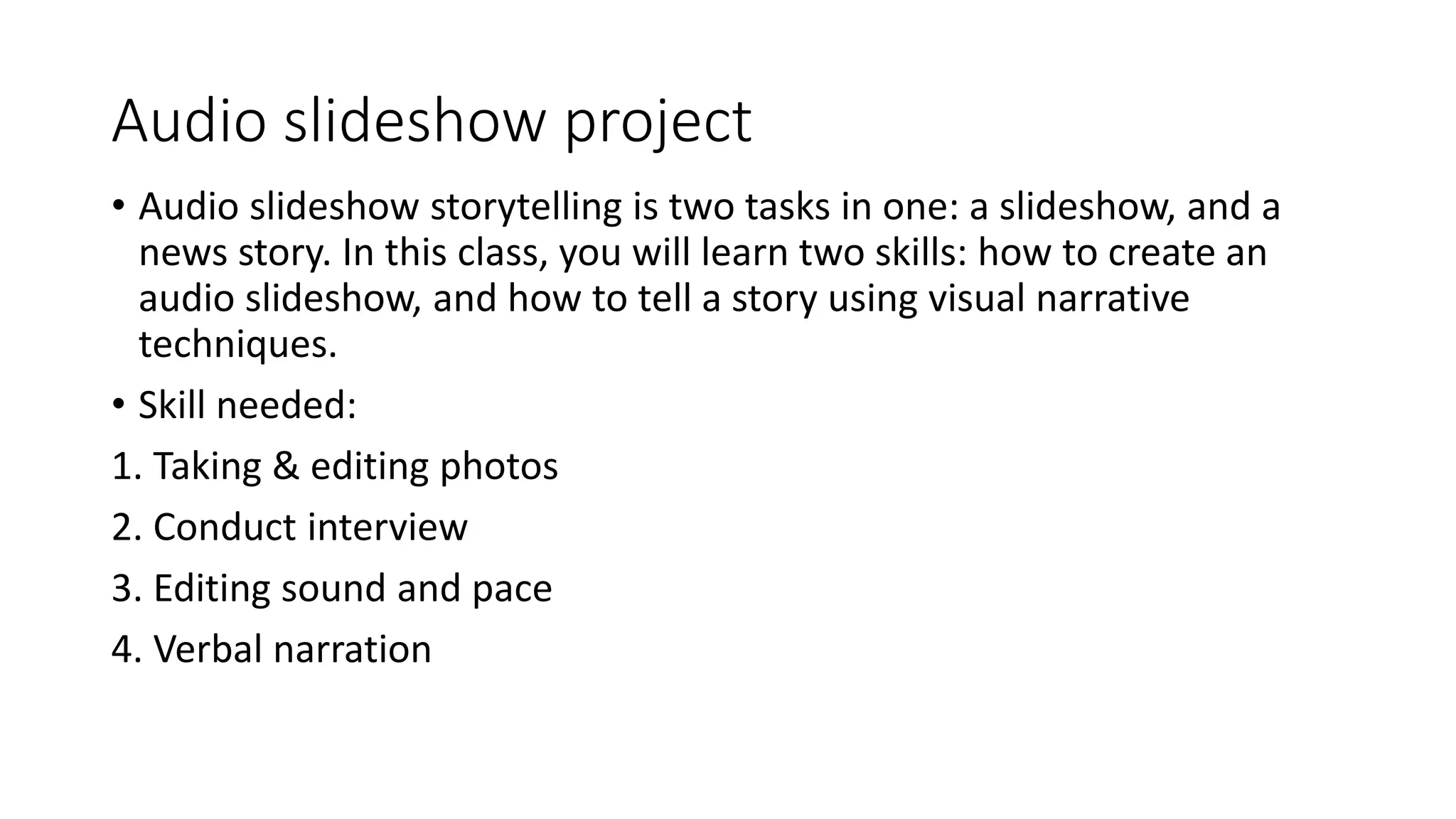 Audio slideshow project

• Audio slideshow storytelling is two tasks in one: a slideshow, and a news story. In this class, you will learn two skills: how to create an audio slideshow, and how to tell a story using visual narrative techniques.

• Skill needed:

1. Taking & editing photos

2. Conduct interview

3. Editing sound and pace

4. Verbal narration